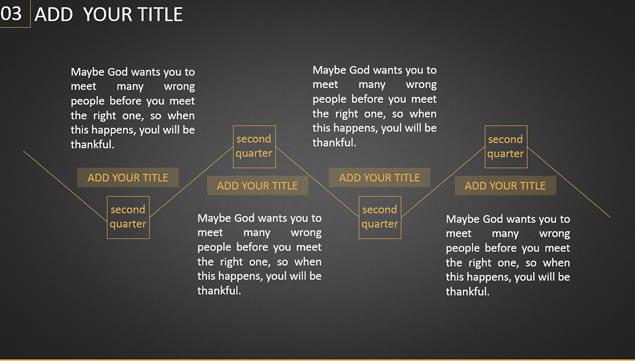 03 ADD YOUR TITLE

Maybe God wants you to meet many wrong people before you meet the right one, so when this happens, youl will be thankful.

ADD YOUR TITLE

second quarter

second quarter

ADD YOUR TITLE

Maybe God wants you to meet many wrong people before you meet the right one, so when this happens, youl will be thankful.

Maybe God wants you to meet many wrong people before you meet the right one, so when this happens, youl will be thankful.

ADD YOUR TITLE

second quarter

second quarter

ADD YOUR TITLE

Maybe God wants you to meet many wrong people before you meet the right one, so when this happens, youl will be thankful.